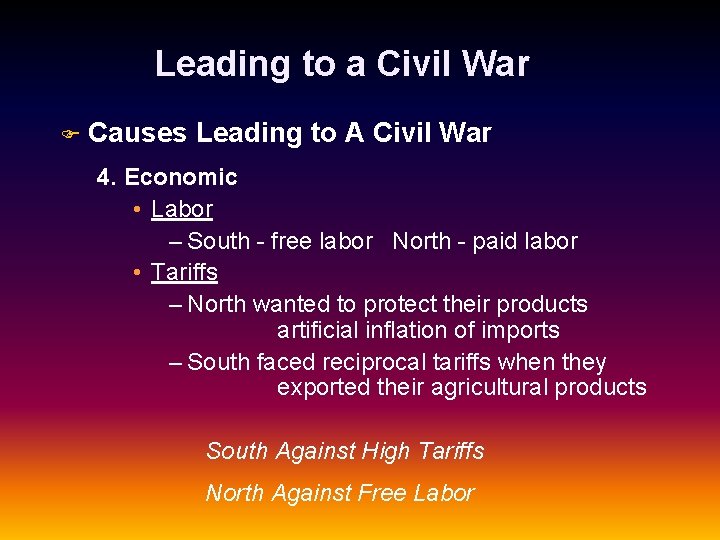 Leading to a Civil War

Causes Leading to A Civil War

4. Economic

• Labor

– South - free labor North - paid labor

• Tariffs

– North wanted to protect their products artificial inflation of imports

– South faced reciprocal tariffs when they exported their agricultural products

South Against High Tariffs

North Against Free Labor